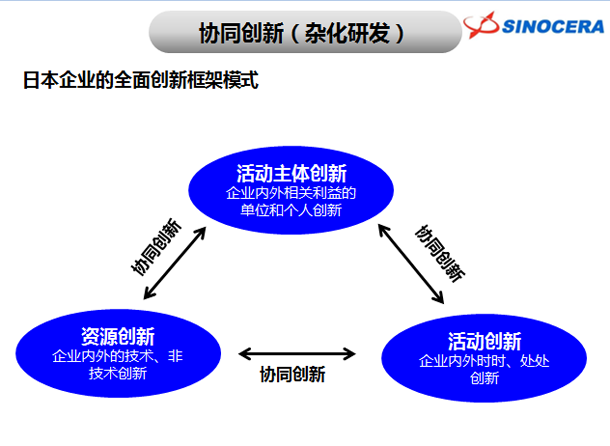 协同创新（杂化研发）

SINOCERA

日本企业的全面创新框架模式

活动主体创新
企业内外相关利益的单位和个人创新

协同创新

协同创新

资源创新
企业内外的技术、非技术创新

协同创新

活动创新
企业内外时时、处处创新